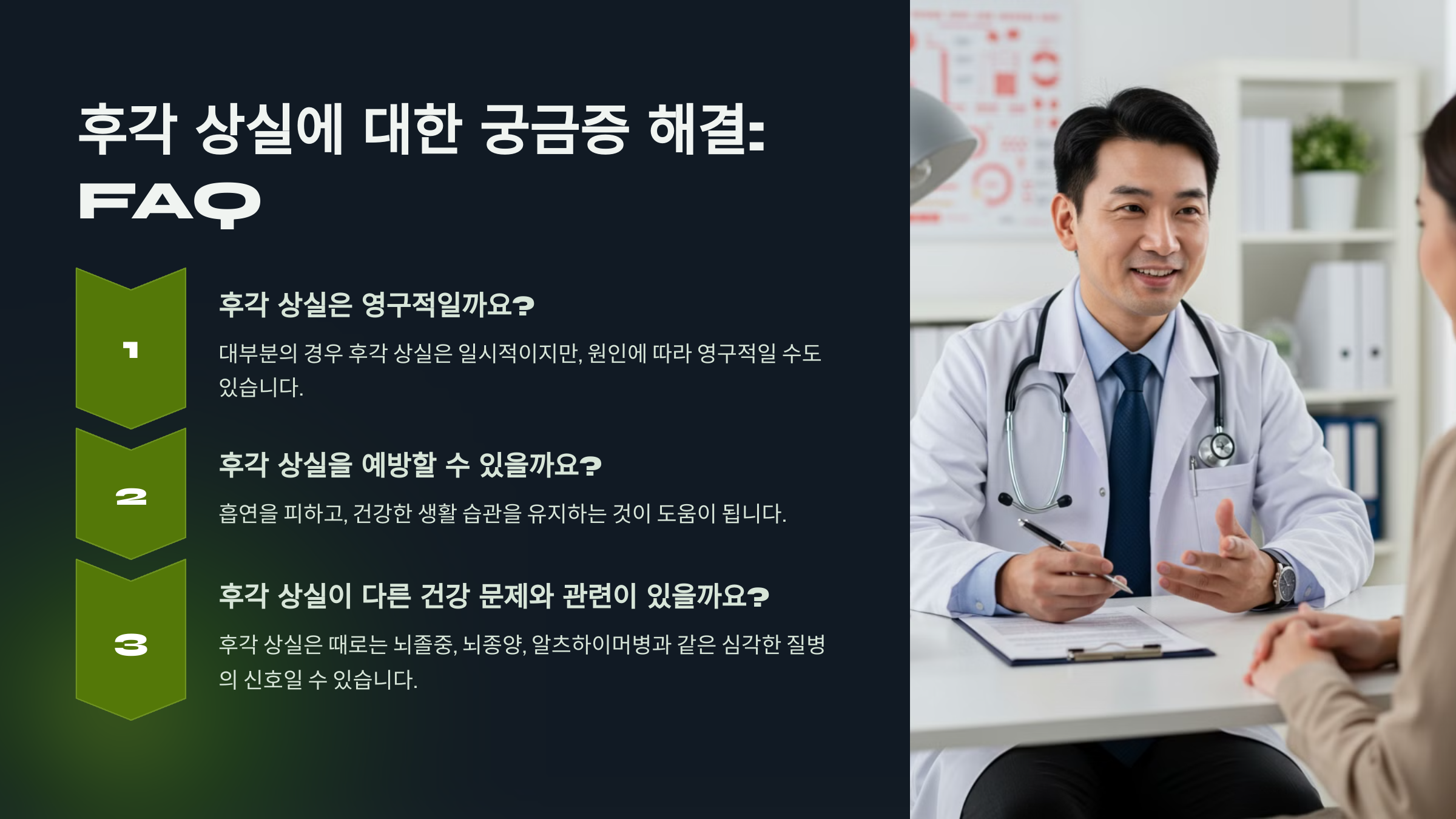 후각 상실에 대한 궁금증 해결: FAQ

1

후각 상실은 영구적일까요?

대부분의 경우 후각 상실은 일시적이지만, 원인에 따라 영구적일 수도 있습니다.

2

후각 상실을 예방할 수 있을까요?

흡연을 피하고, 건강한 생활 습관을 유지하는 것이 도움이 됩니다.

3

후각 상실이 다른 건강 문제와 관련이 있을까요?

후각 상실은 때로는 뇌졸중, 뇌종양, 알츠하이머병과 같은 심각한 질병의 신호일 수 있습니다.